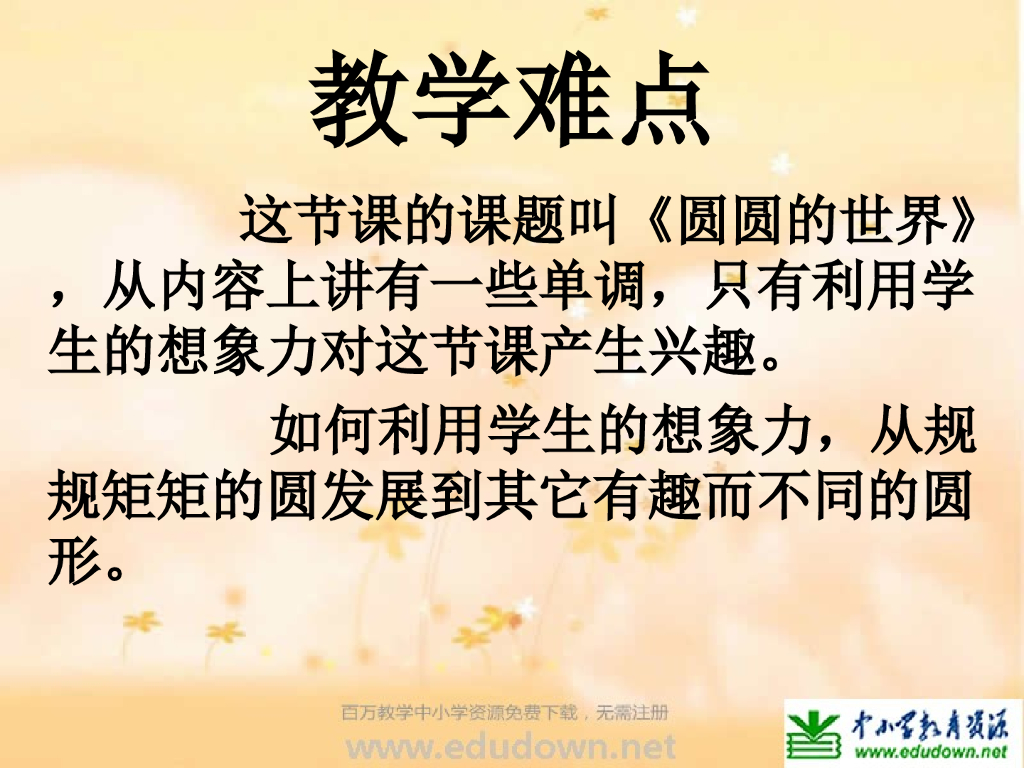 教学难点

这节课的课题叫《圆圆的世界》，从内容上讲有一些单调，只有利用学生的想象力对这节课产生兴趣。

如何利用学生的想象力，从规规矩矩的圆发展到其它有趣而不同的圆形。

百万教学中小学资源免费下载，无需注册
www.edudown.net

中小学教育资源
www.edudown.net